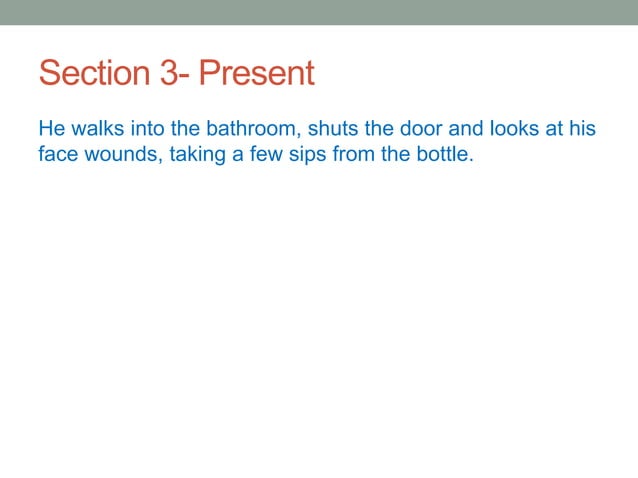 Section 3- Present

He walks into the bathroom, shuts the door and looks at his face wounds, taking a few sips from the bottle.